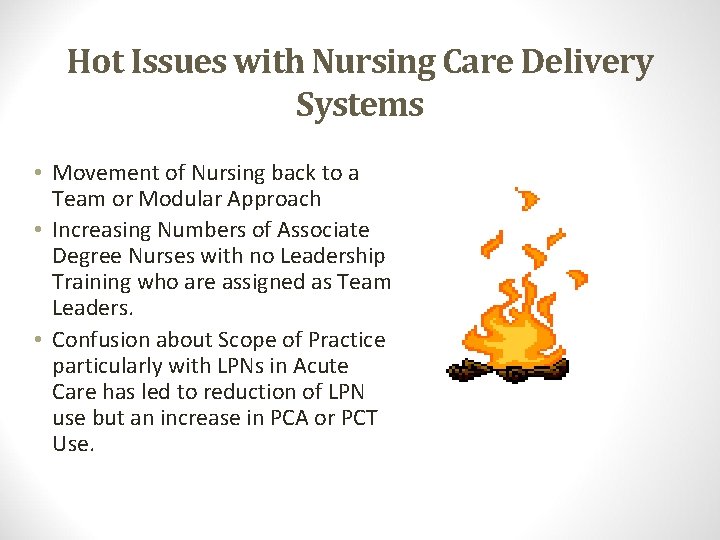 Hot Issues with Nursing Care Delivery Systems

• Movement of Nursing back to a Team or Modular Approach
• Increasing Numbers of Associate Degree Nurses with no Leadership Training who are assigned as Team Leaders.
• Confusion about Scope of Practice particularly with LPNs in Acute Care has led to reduction of LPN use but an increase in PCA or PCT Use.